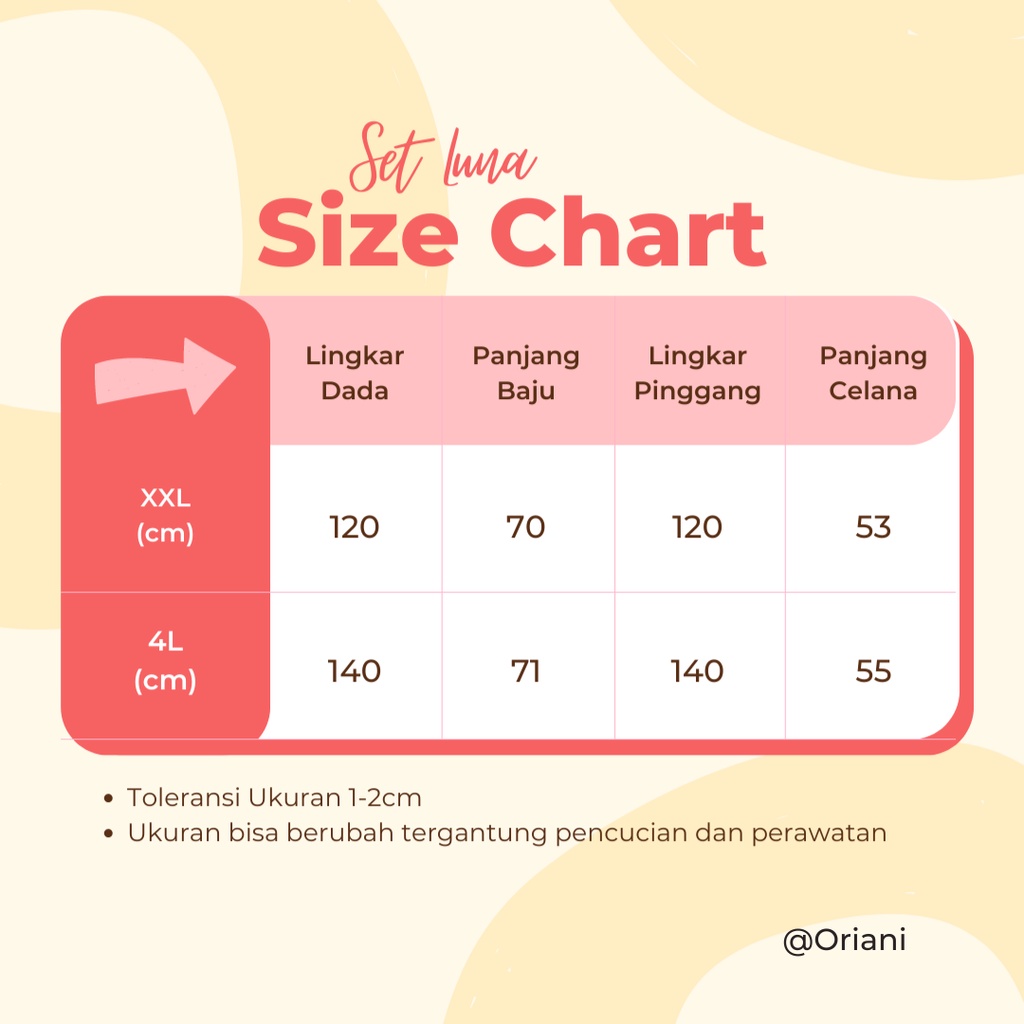 Set Luna
Size Chart

| | Lingkar Dada | Panjang Baju | Lingkar Pinggang | Panjang Celana |
|---|---|---|---|---|
| XXL (cm) | 120 | 70 | 120 | 53 |
| 4L (cm) | 140 | 71 | 140 | 55 |

• Toleransi Ukuran 1-2cm
• Ukuran bisa berubah tergantung pencucian dan perawatan

@Oriani